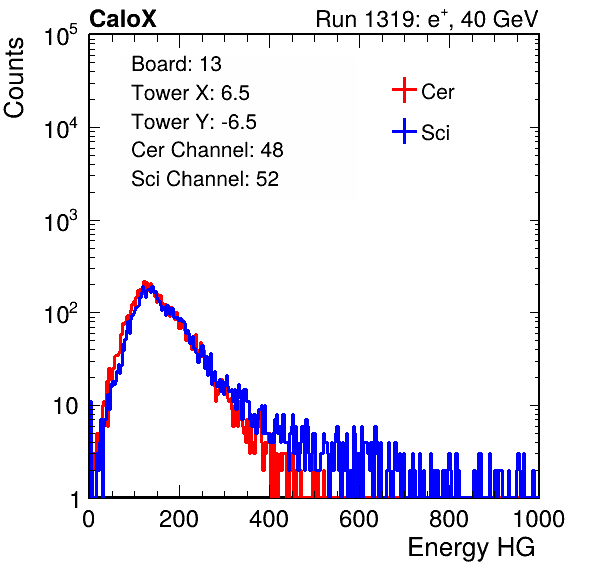 CaloX

Run 1319: $e^{+}$, 40 GeV

Counts

$10^5$

$10^4$

$10^3$

$10^2$

10

1

Board: 13
Tower X: 6.5
Tower Y: -6.5
Cer Channel: 48
Sci Channel: 52

Cer
Sci

0 200 400 600 800 1000

Energy HG